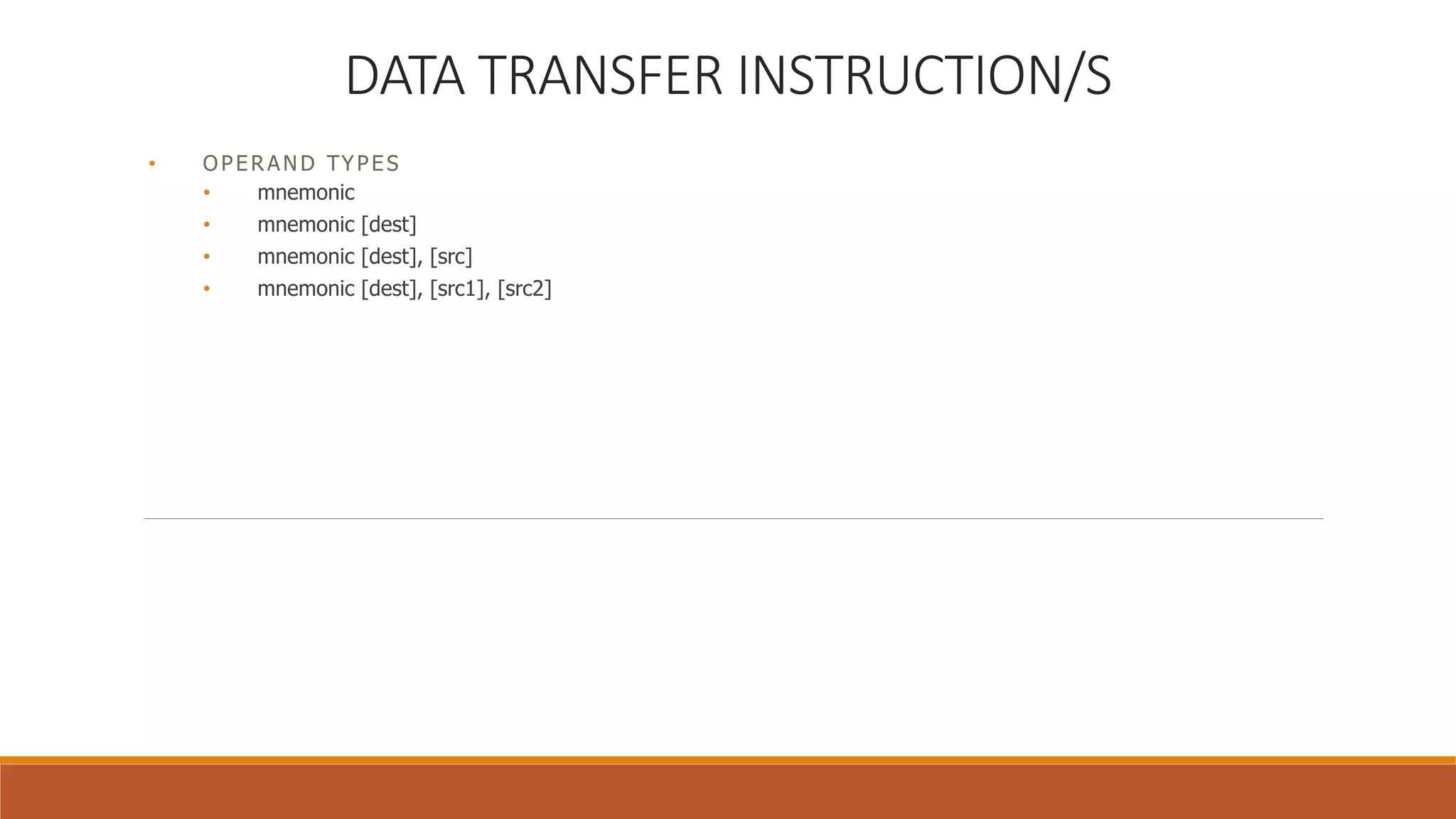 DATA TRANSFER INSTRUCTION/S

• OPERAND TYPES
  • mnemonic
  • mnemonic [dest]
  • mnemonic [dest], [src]
  • mnemonic [dest], [src1], [src2]